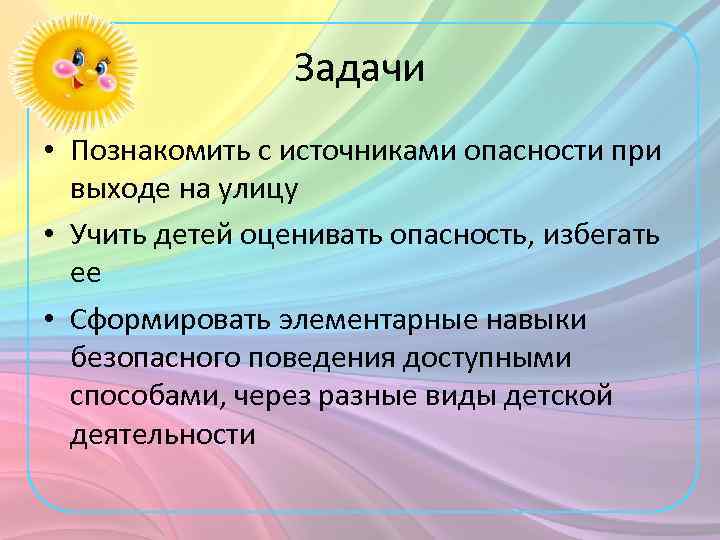 Задачи

• Познакомить с источниками опасности при выходе на улицу

• Учить детей оценивать опасность, избегать ее

• Сформировать элементарные навыки безопасного поведения доступными способами, через разные виды детской деятельности